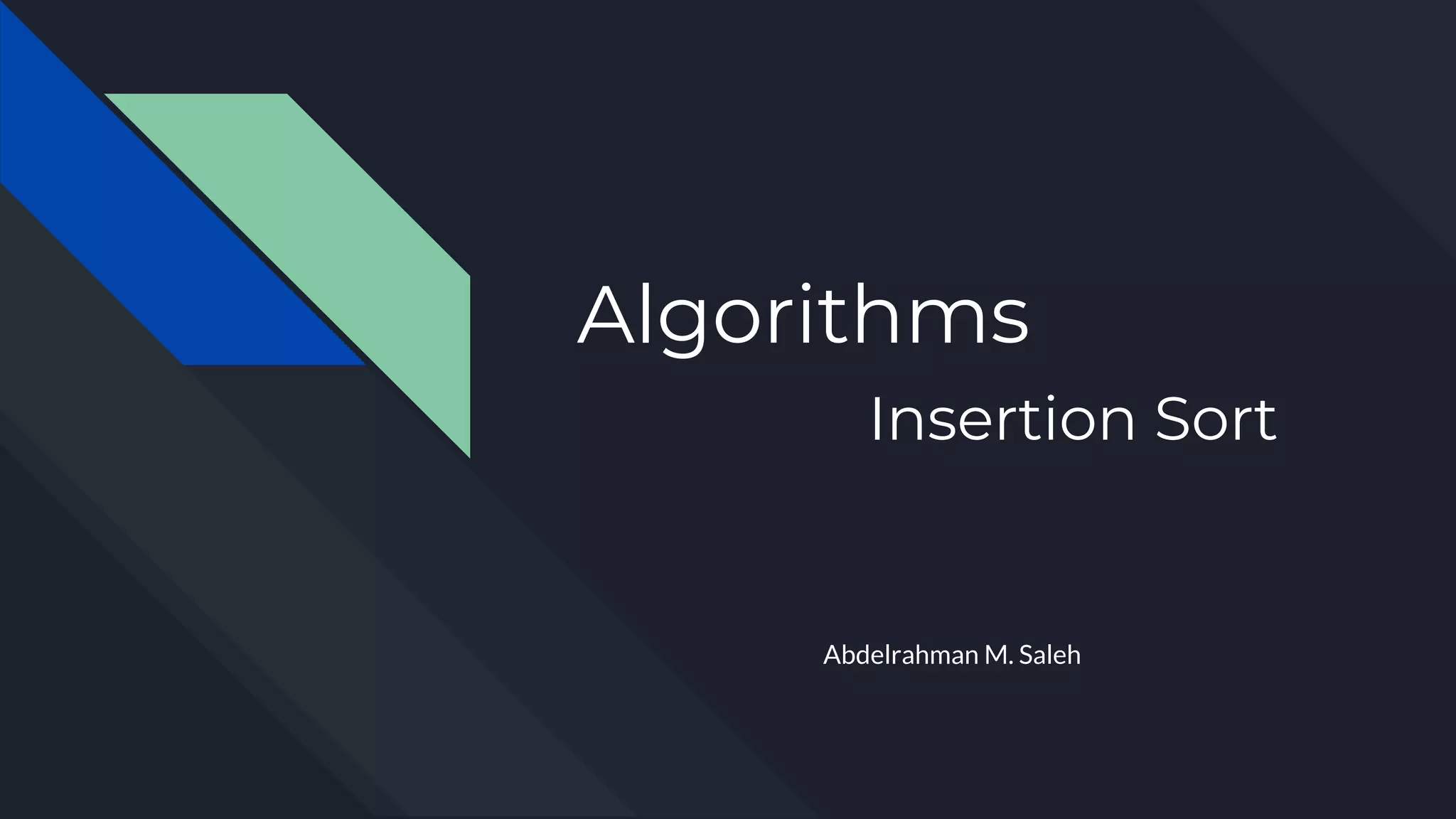 Algorithms

Insertion Sort

Abdelrahman M. Saleh